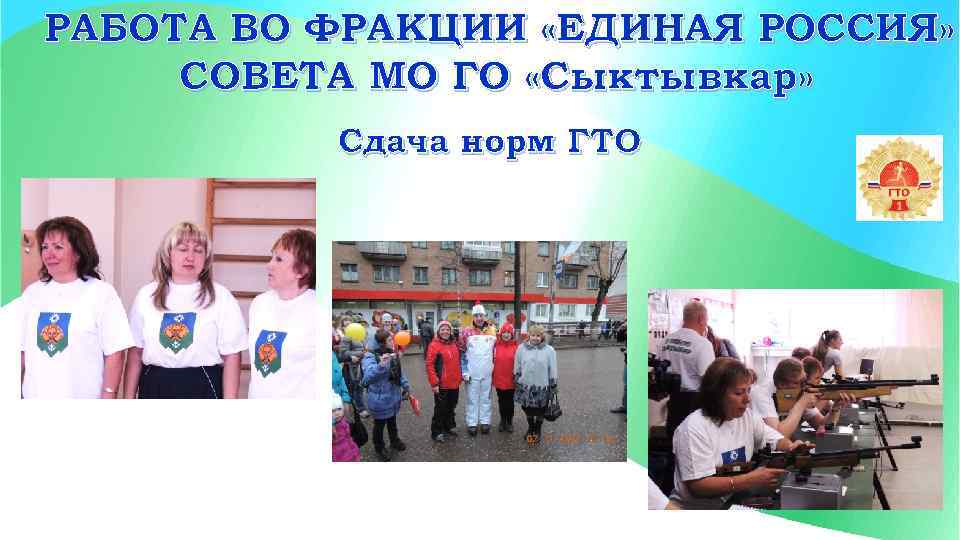 РАБОТА ВО ФРАКЦИИ «ЕДИНАЯ РОССИЯ» СОВЕТА МО ГО «Сыктывкар»

Сдача норм ГТО

ГТО
1